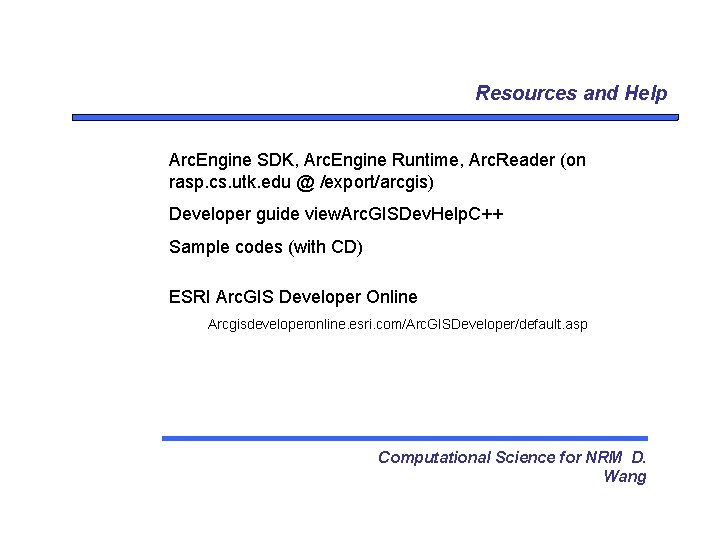 Resources and Help

ArcEngine SDK, ArcEngine Runtime, ArcReader (on rasp.cs.utk.edu @ /export/arcgis)

Developer guide viewArcGISDevHelpC++

Sample codes (with CD)

ESRI ArcGIS Developer Online

Arcgisdeveloperonline.esri.com/ArcGISDeveloper/default.asp

Computational Science for NRM D. Wang